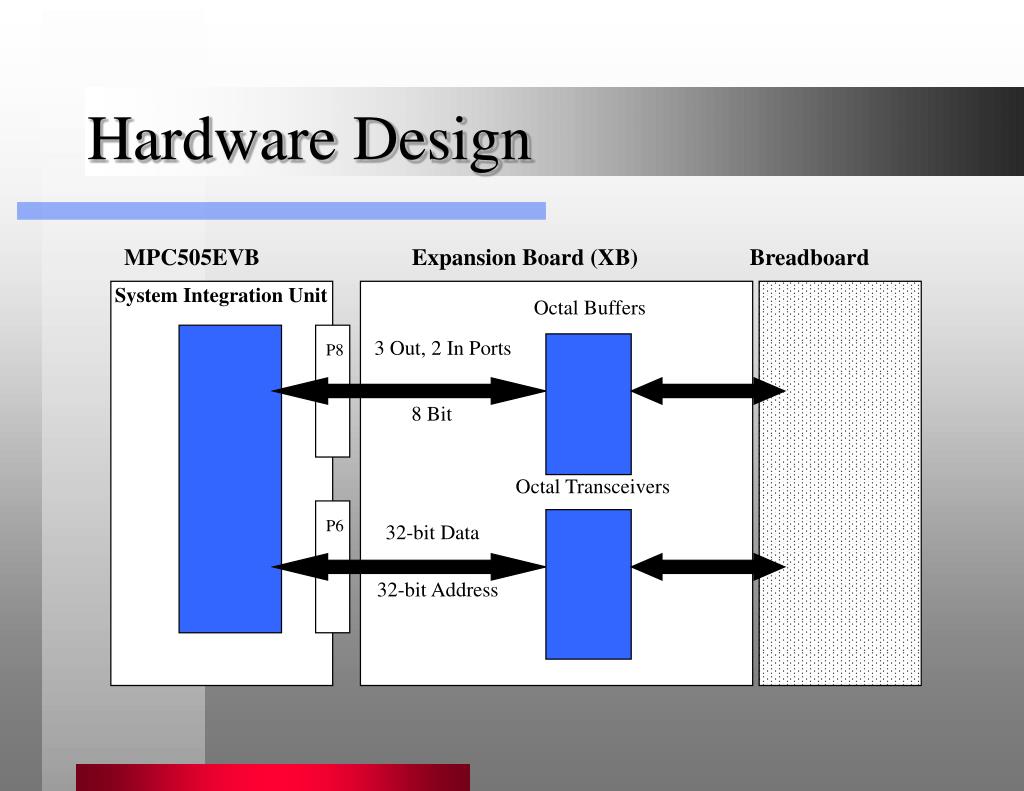 Hardware Design

MPC505EVB

Expansion Board (XB)

Breadboard

System Integration Unit

P8

P6

Octal Buffers

3 Out, 2 In Ports

8 Bit

Octal Transceivers

32-bit Data

32-bit Address